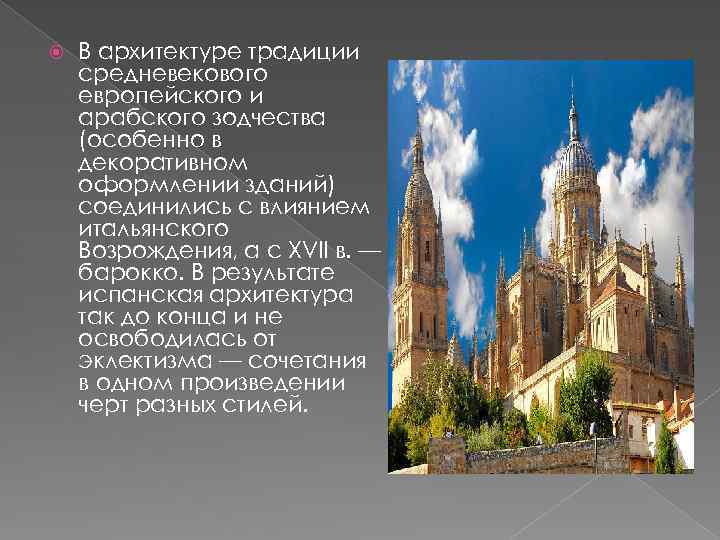 В архитектуре традиции средневекового европейского и арабского зодчества (особенно в декоративном оформлении зданий) соединились с влиянием итальянского Возрождения, а с XVII в. — барокко. В результате испанская архитектура так до конца и не освободилась от эклектизма — сочетания в одном произведении черт разных стилей.